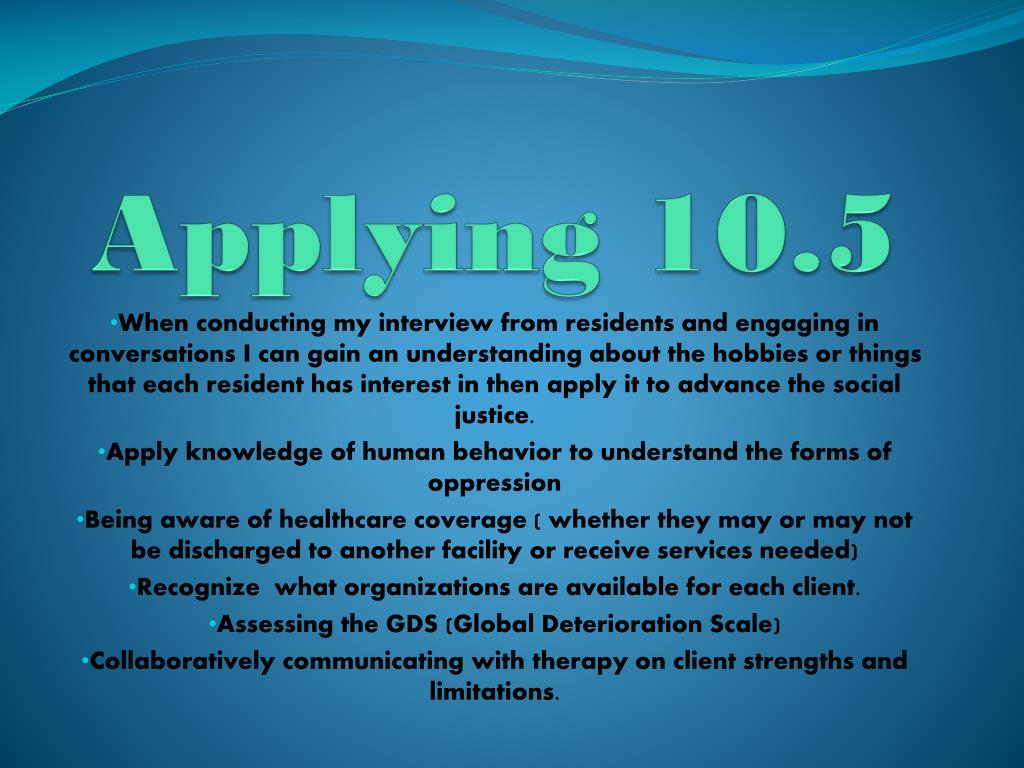 Applying 10.5

•When conducting my interview from residents and engaging in conversations I can gain an understanding about the hobbies or things that each resident has interest in then apply it to advance the social justice.

•Apply knowledge of human behavior to understand the forms of oppression

•Being aware of healthcare coverage ( whether they may or may not be discharged to another facility or receive services needed)

•Recognize what organizations are available for each client.

•Assessing the GDS (Global Deterioration Scale)

•Collaboratively communicating with therapy on client strengths and limitations.